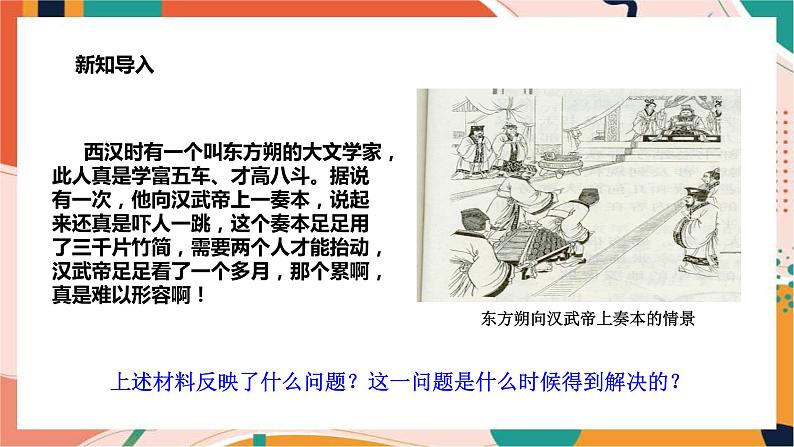 新知导入

西汉时有一个叫东方朔的大文学家，此人真是学富五车、才高八斗。据说有一次，他向汉武帝上一奏本，说起来还真是吓人一跳，这个奏本足足用了三千片竹简，需要两个人才能抬动，汉武帝足足看了一个多月，那个累啊，真是难以形容啊！

东方朔向汉武帝上奏本的情景

上述材料反映了什么问题？这一问题是什么时候得到解决的？